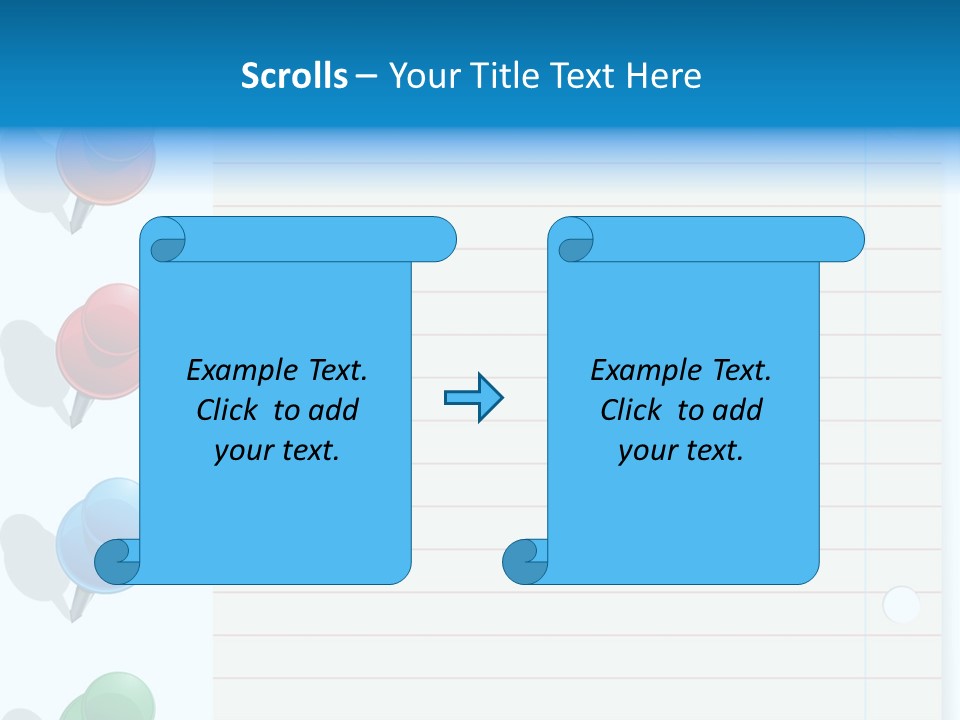 Scrolls – Your Title Text Here

Example Text. Click to add your text.

Example Text. Click to add your text.